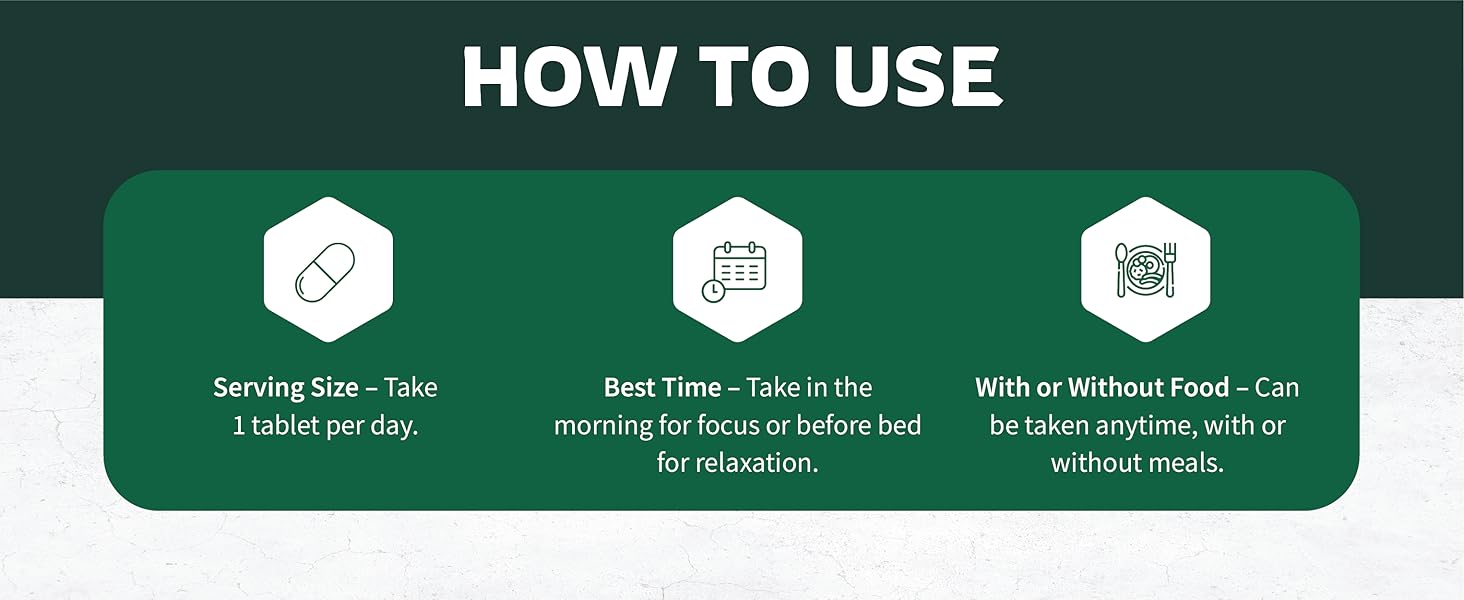 HOW TO USE

Serving Size – Take 1 tablet per day.

Best Time – Take in the morning for focus or before bed for relaxation.

With or Without Food – Can be taken anytime, with or without meals.